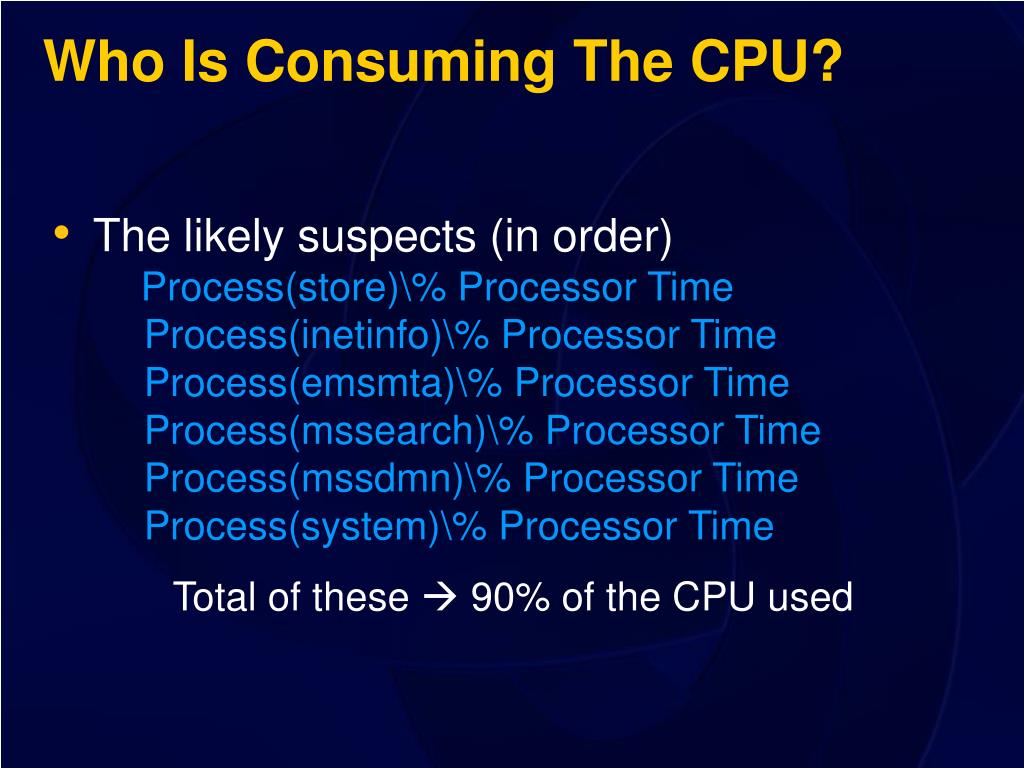 Who Is Consuming The CPU?

• The likely suspects (in order)

Process(store)\% Processor Time
Process(inetinfo)\% Processor Time
Process(emsmta)\% Processor Time
Process(mssearch)\% Processor Time
Process(mssdmn)\% Processor Time
Process(system)\% Processor Time

Total of these → 90% of the CPU used